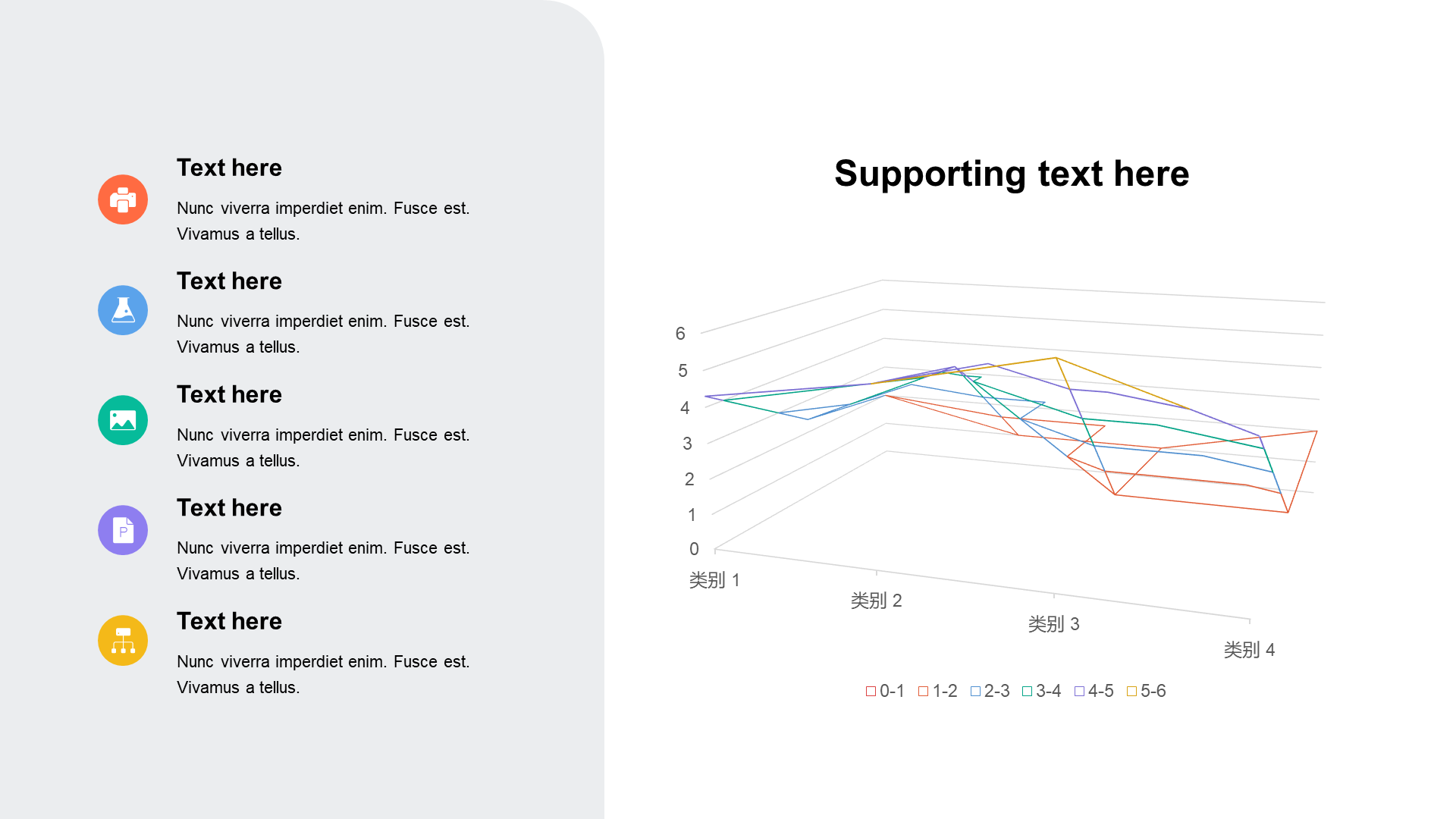 Text here

Nunc viverra imperdiet enim. Fusce est. Vivamus a tellus.

Text here

Nunc viverra imperdiet enim. Fusce est. Vivamus a tellus.

Text here

Nunc viverra imperdiet enim. Fusce est. Vivamus a tellus.

Text here

Nunc viverra imperdiet enim. Fusce est. Vivamus a tellus.

Text here

Nunc viverra imperdiet enim. Fusce est. Vivamus a tellus.

Supporting text here

6
5
4
3
2
1
0

类别 1
类别 2
类别 3
类别 4

0-1 1-2 2-3 3-4 4-5 5-6